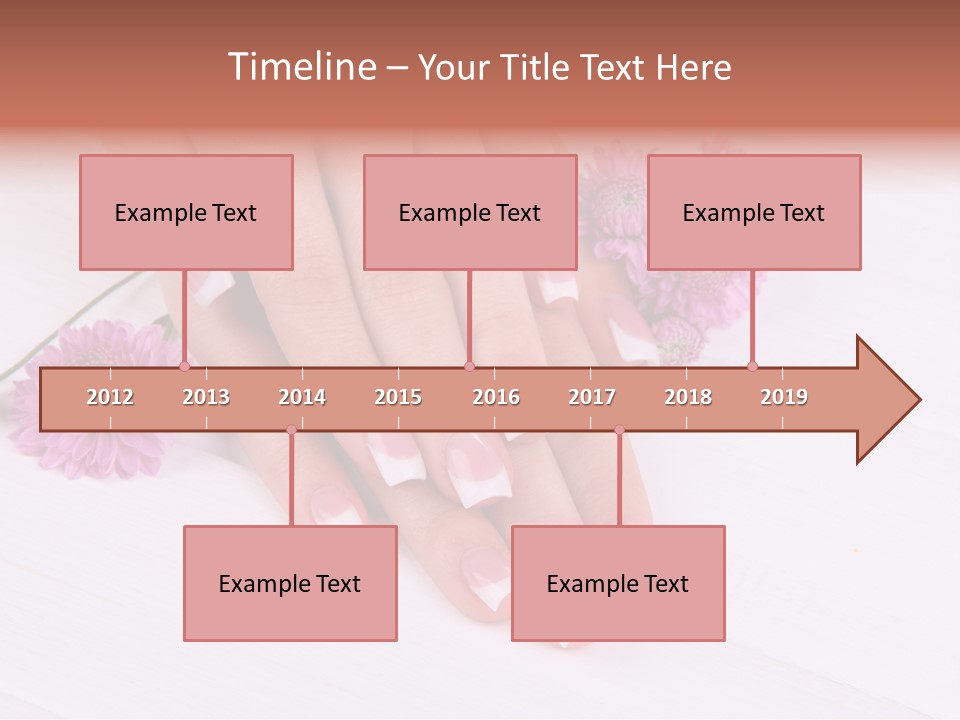 Timeline – Your Title Text Here

Example Text

Example Text

Example Text

2012 2013 2014 2015 2016 2017 2018 2019

Example Text

Example Text